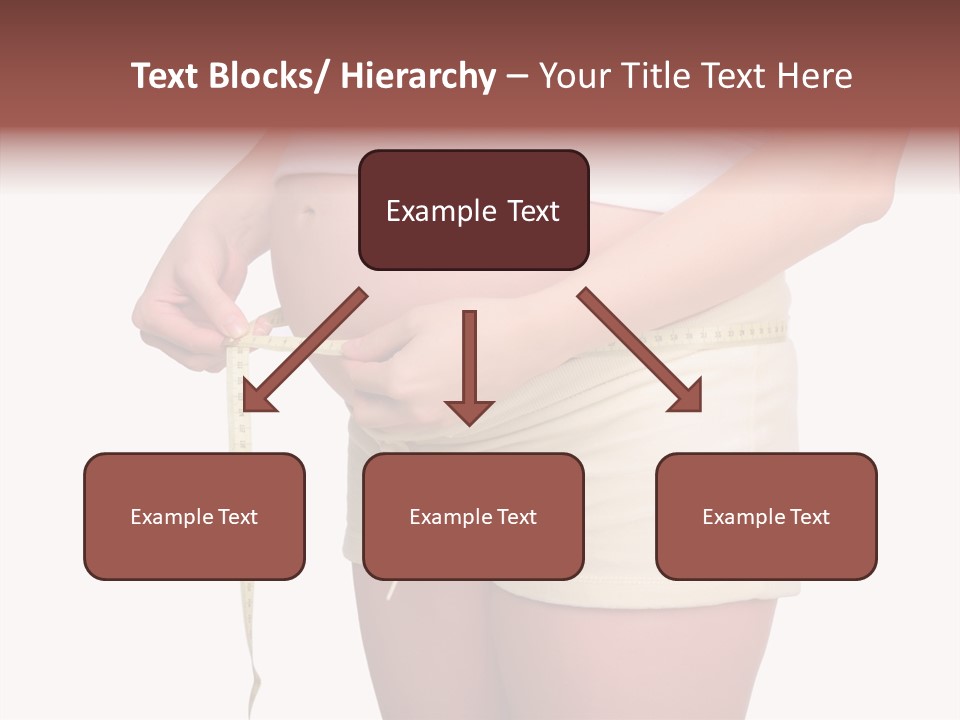 Text Blocks/ Hierarchy – Your Title Text Here

Example Text

Example Text

Example Text

Example Text